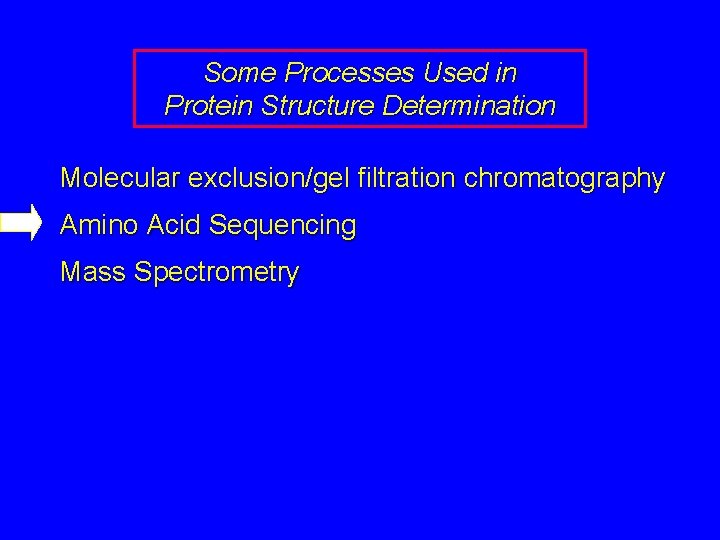 Some Processes Used in
Protein Structure Determination

Molecular exclusion/gel filtration chromatography

Amino Acid Sequencing

Mass Spectrometry